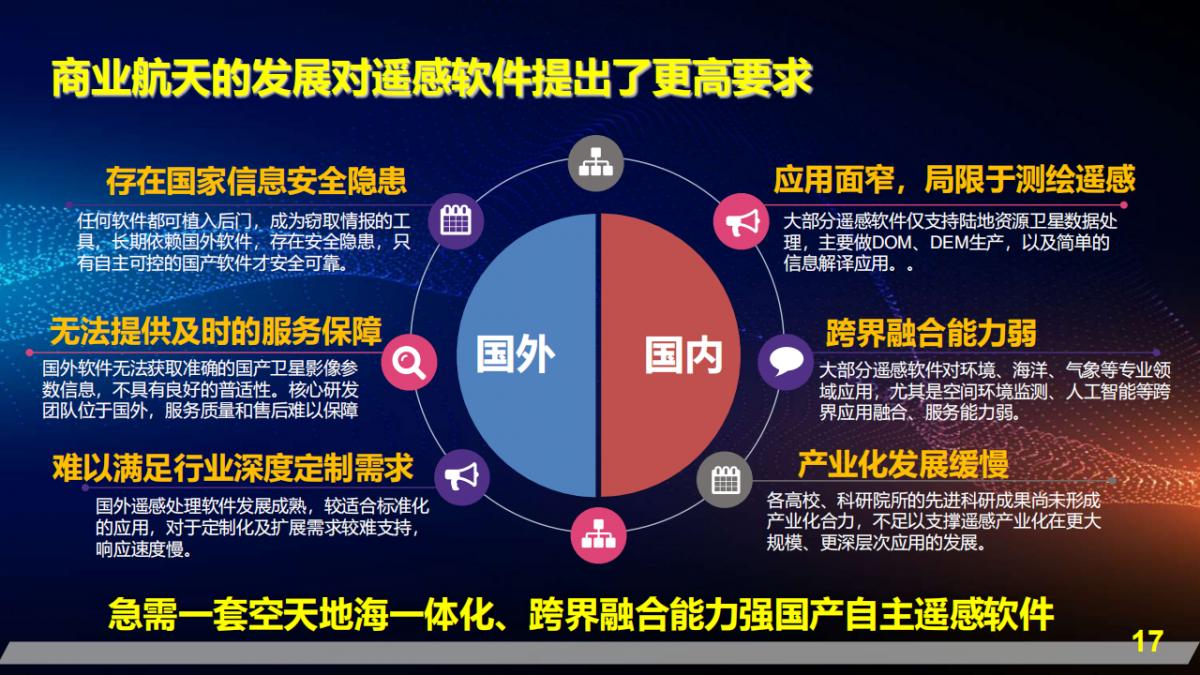 商业航天的发展对遥感软件提出了更高要求

存在国家信息安全隐患
任何软件都可植入后门，成为窃取情报的工具，长期依赖国外软件，存在安全隐患，只有自主可控的国产软件才安全可靠。

无法提供及时的服务保障
国外软件无法获取准确的国产卫星影像参数信息，不具有良好的普适性。核心研发团队位于国外，服务质量和售后难以保障

难以满足行业深度定制需求
国外遥感处理软件发展成熟，较适合标准化的应用，对于定制化及扩展需求较难支持，响应速度慢。

国外

国内

应用面窄，局限于测绘遥感
大部分遥感软件仅支持陆地资源卫星数据处理，主要做DOM、DEM生产，以及简单的信息解译应用。。

跨界融合能力弱
大部分遥感软件对环境、海洋、气象等专业领域应用，尤其是空间环境监测、人工智能等跨界应用融合、服务能力弱。

产业化发展缓慢
各高校、科研院所的先进科研成果尚未形成产业化合力，不足以支撑遥感产业化在更大规模、更深层次应用的发展。

急需一套空天地海一体化、跨界融合能力强国产自主遥感软件

17